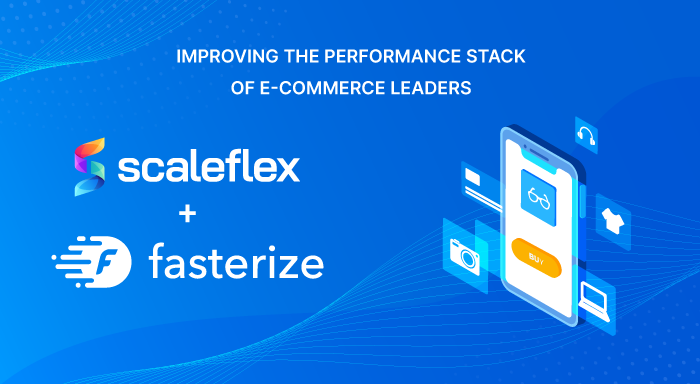 IMPROVING THE PERFORMANCE STACK
OF E-COMMERCE LEADERS

scaleflex
+
fasterize

BUY